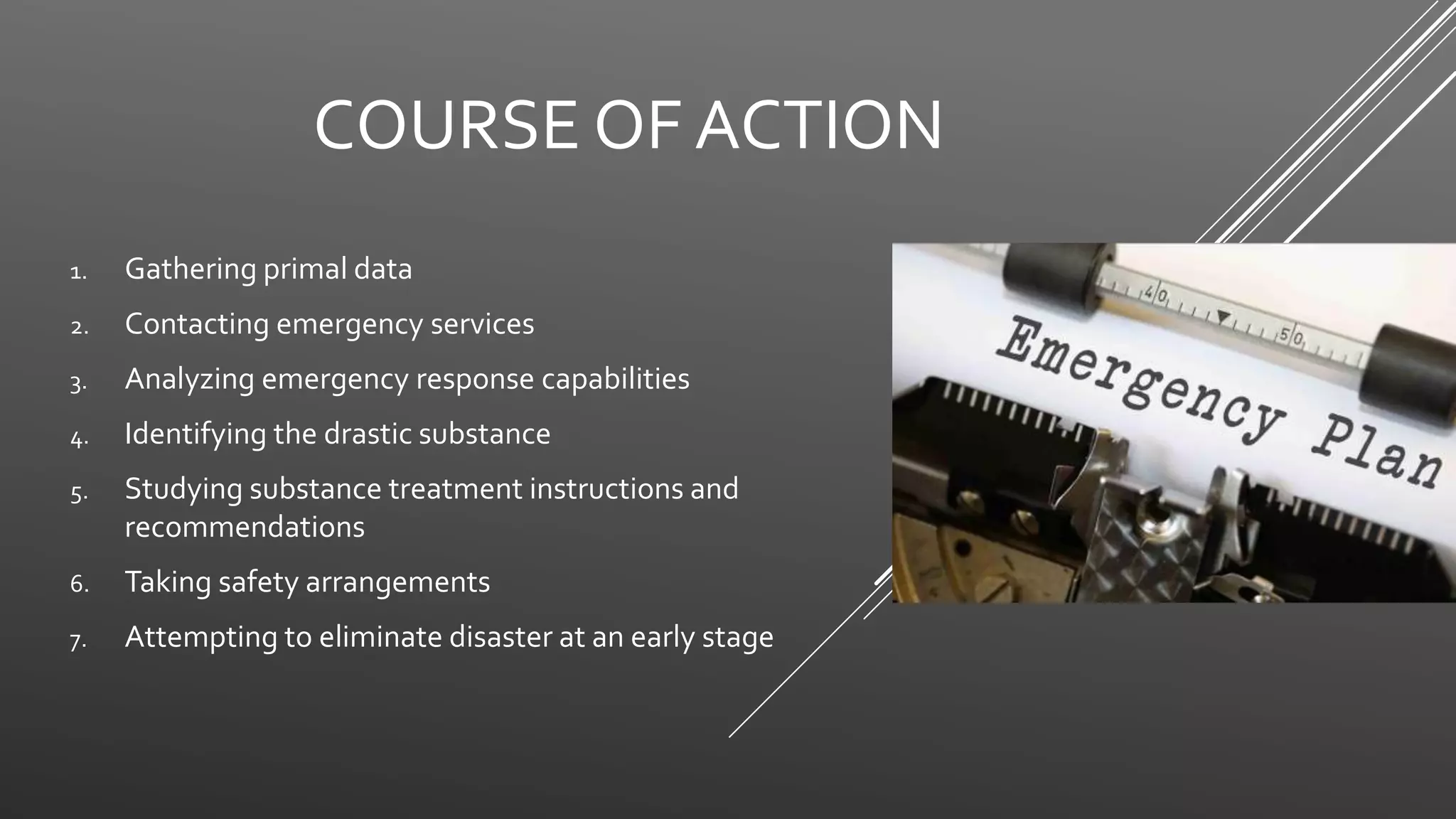 COURSE OF ACTION

1. Gathering primal data
2. Contacting emergency services
3. Analyzing emergency response capabilities
4. Identifying the drastic substance
5. Studying substance treatment instructions and recommendations
6. Taking safety arrangements
7. Attempting to eliminate disaster at an early stage

40 50

Emergency Plan